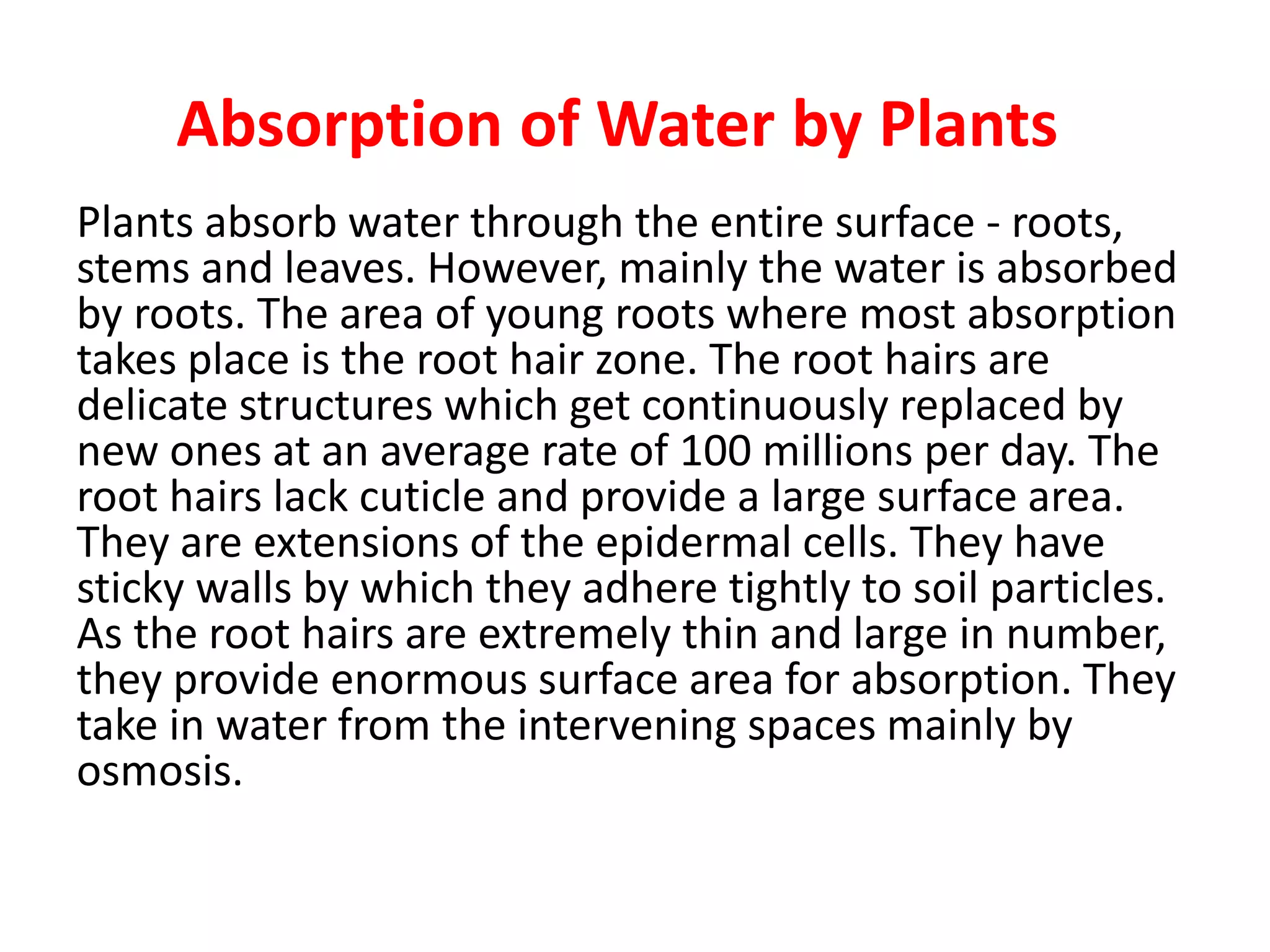 Absorption of Water by Plants

Plants absorb water through the entire surface - roots, stems and leaves. However, mainly the water is absorbed by roots. The area of young roots where most absorption takes place is the root hair zone. The root hairs are delicate structures which get continuously replaced by new ones at an average rate of 100 millions per day. The root hairs lack cuticle and provide a large surface area. They are extensions of the epidermal cells. They have sticky walls by which they adhere tightly to soil particles. As the root hairs are extremely thin and large in number, they provide enormous surface area for absorption. They take in water from the intervening spaces mainly by osmosis.